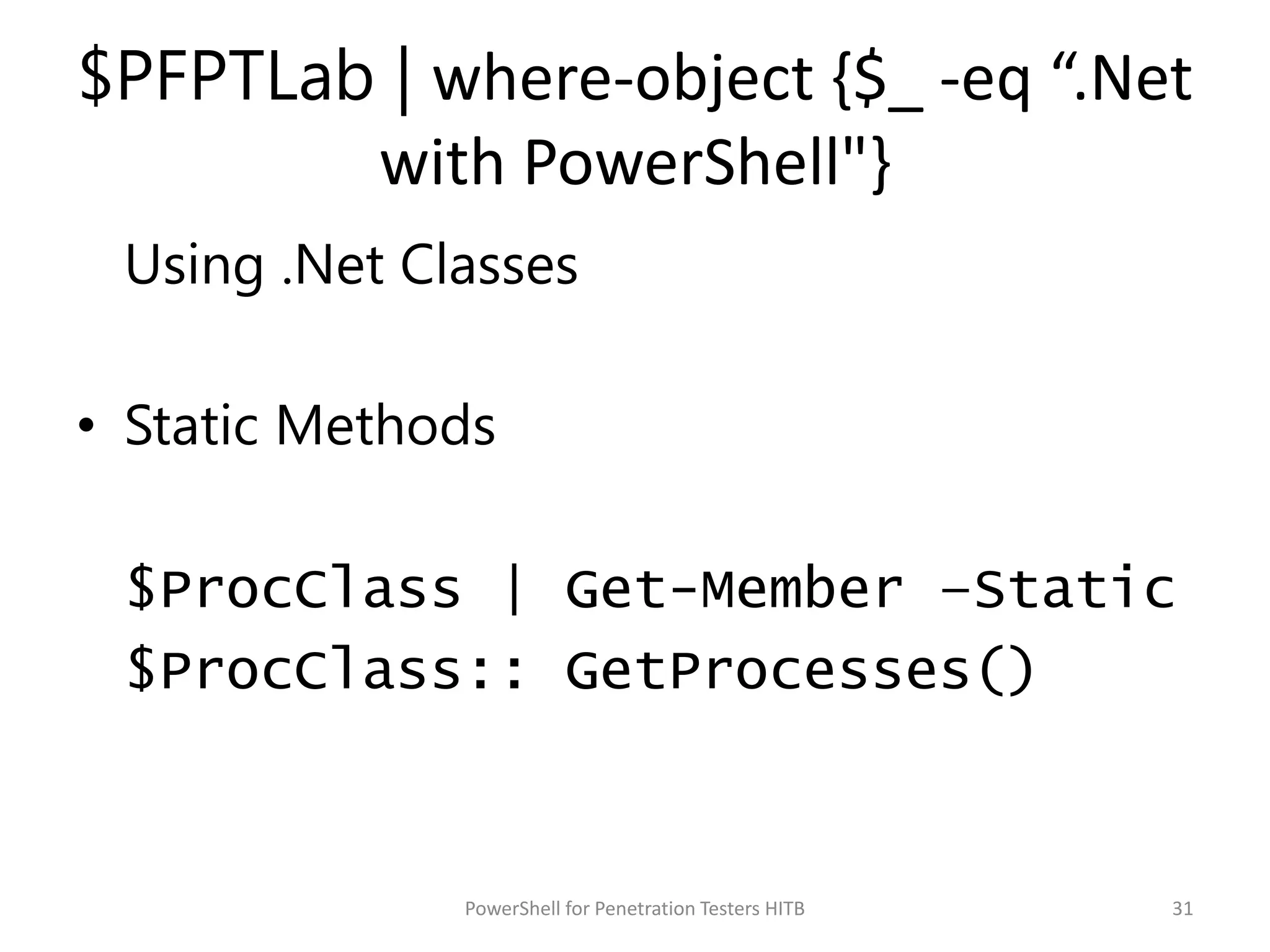 $PFPTLab | where-object {$_ -eq “.Net with PowerShell"}

Using .Net Classes

• Static Methods

$ProcClass | Get-Member –Static
$ProcClass:: GetProcesses()

PowerShell for Penetration Testers HITB

31